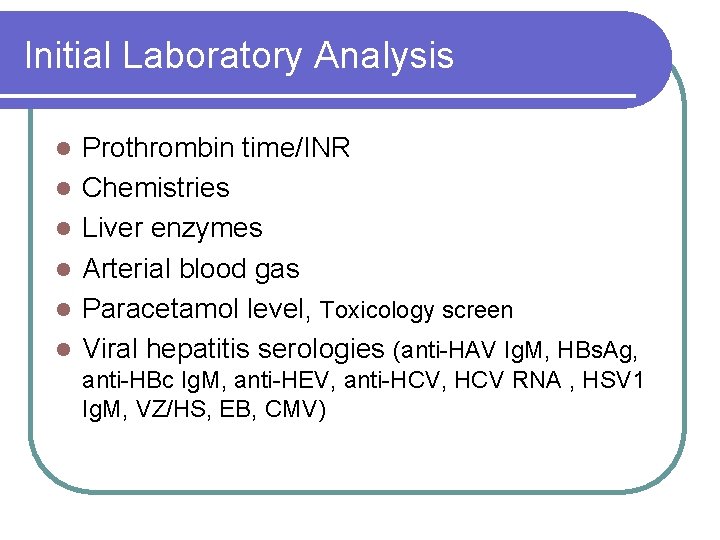 Initial Laboratory Analysis

- Prothrombin time/INR
- Chemistries
- Liver enzymes
- Arterial blood gas
- Paracetamol level, Toxicology screen
- Viral hepatitis serologies (anti-HAV IgM, HBsAg, anti-HBc IgM, anti-HEV, anti-HCV, HCV RNA , HSV1 IgM, VZ/HS, EB, CMV)